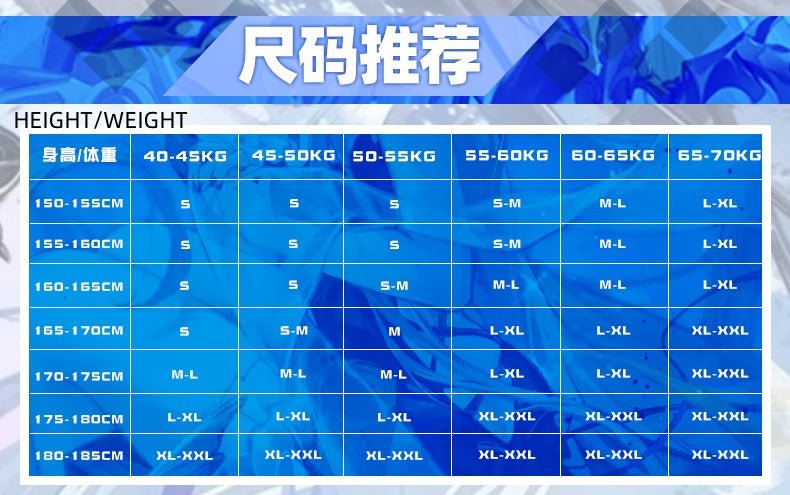 尺码推荐

HEIGHT/WEIGHT

| 身高/体重 | 40-45KG | 45-50KG | 50-55KG | 55-60KG | 60-65KG | 65-70KG |
|---|---|---|---|---|---|---|
| 150-155CM | S | S | S | S-M | M-L | L-XL |
| 155-160CM | S | S | S | S-M | M-L | L-XL |
| 160-165CM | S | S | S-M | M-L | M-L | L-XL |
| 165-170CM | S | S-M | M | L-XL | L-XL | XL-XXL |
| 170-175CM | M-L | M-L | M-L | L-XL | L-XL | XL-XXL |
| 175-180CM | L-XL | L-XL | L-XL | XL-XXL | XL-XXL | XL-XXL |
| 180-185CM | XL-XXL | XL-XXL | XL-XXL | XL-XXL | XL-XXL | XL-XXL |